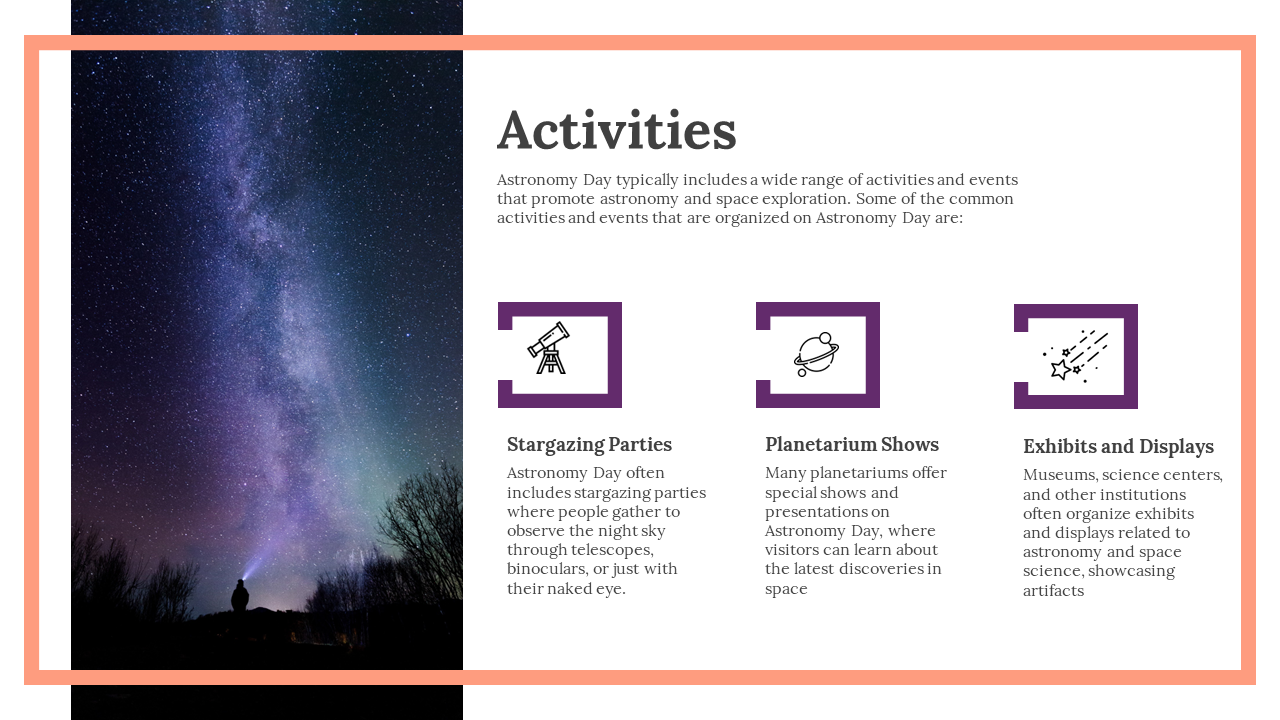 Activities

Astronomy Day typically includes a wide range of activities and events that promote astronomy and space exploration. Some of the common activities and events that are organized on Astronomy Day are:

Stargazing Parties

Astronomy Day often includes stargazing parties where people gather to observe the night sky through telescopes, binoculars, or just with their naked eye.

Planetarium Shows

Many planetariums offer special shows and presentations on Astronomy Day, where visitors can learn about the latest discoveries in space

Exhibits and Displays

Museums, science centers, and other institutions often organize exhibits and displays related to astronomy and space science, showcasing artifacts